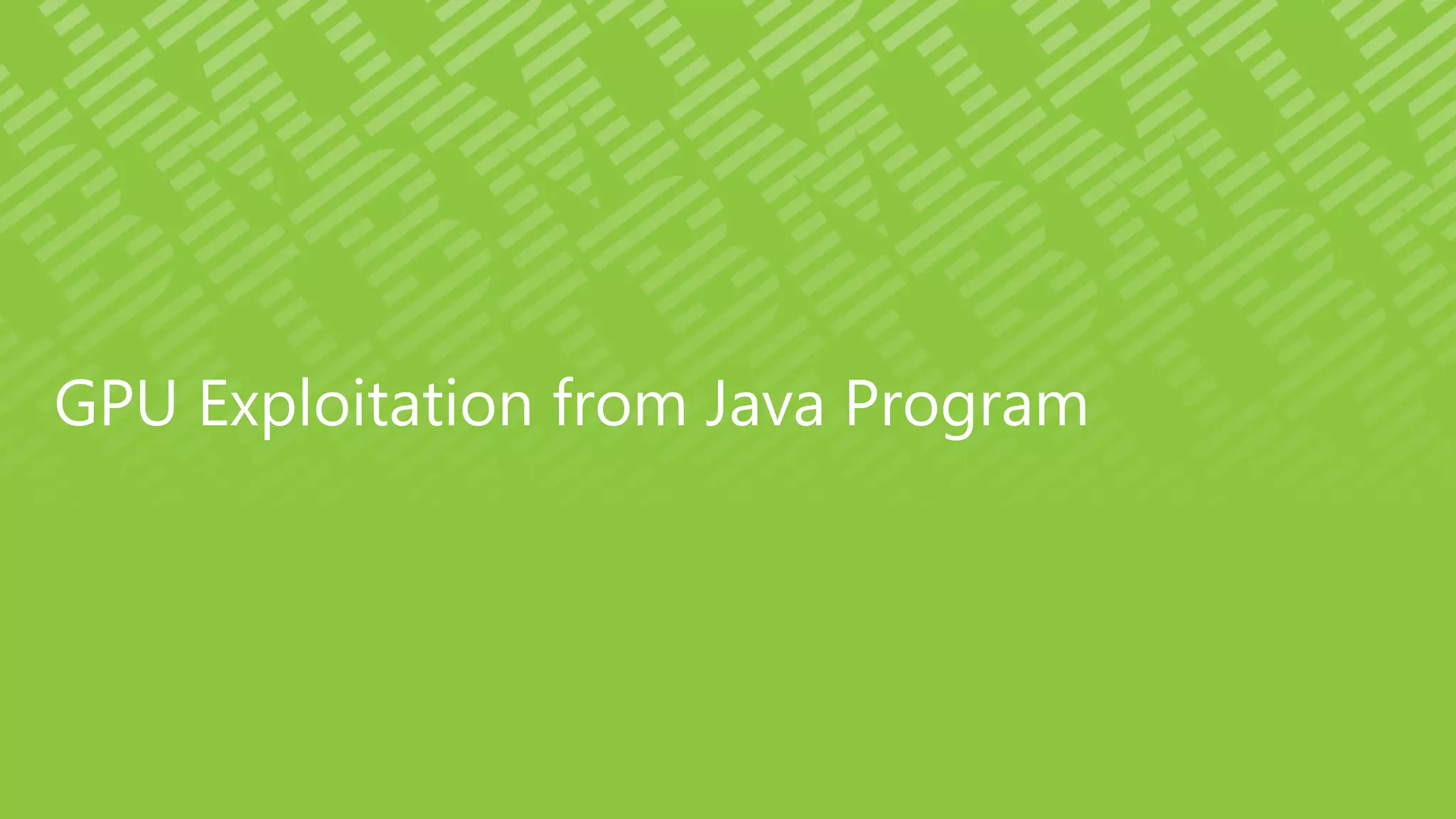 GPU Exploitation from Java Program